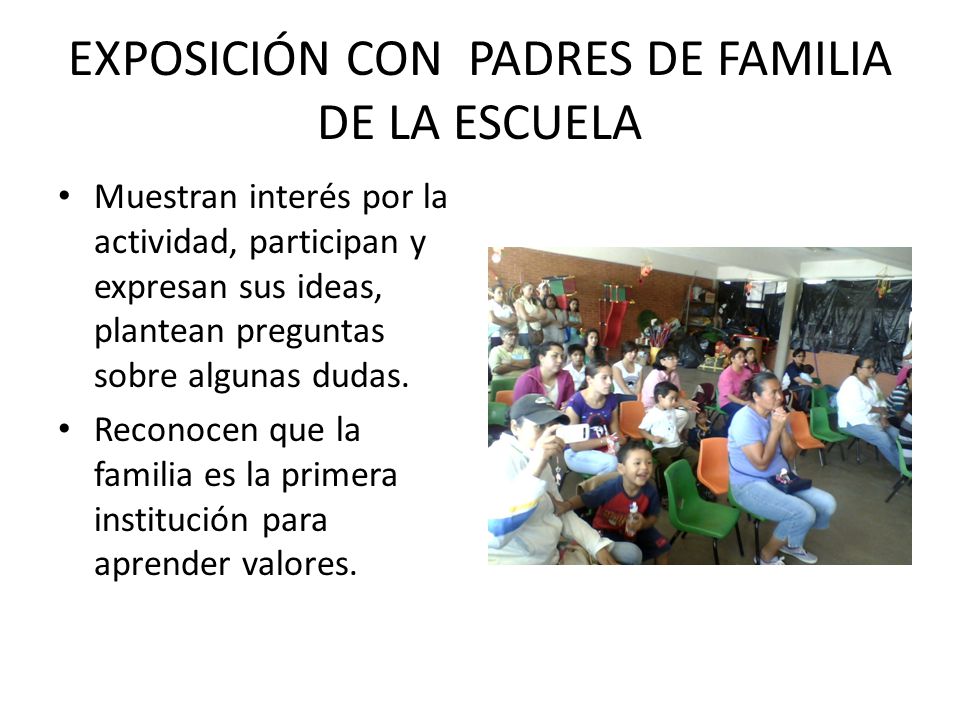 EXPOSICIÓN CON PADRES DE FAMILIA DE LA ESCUELA

• Muestran interés por la actividad, participan y expresan sus ideas, plantean preguntas sobre algunas dudas.

• Reconocen que la familia es la primera institución para aprender valores.